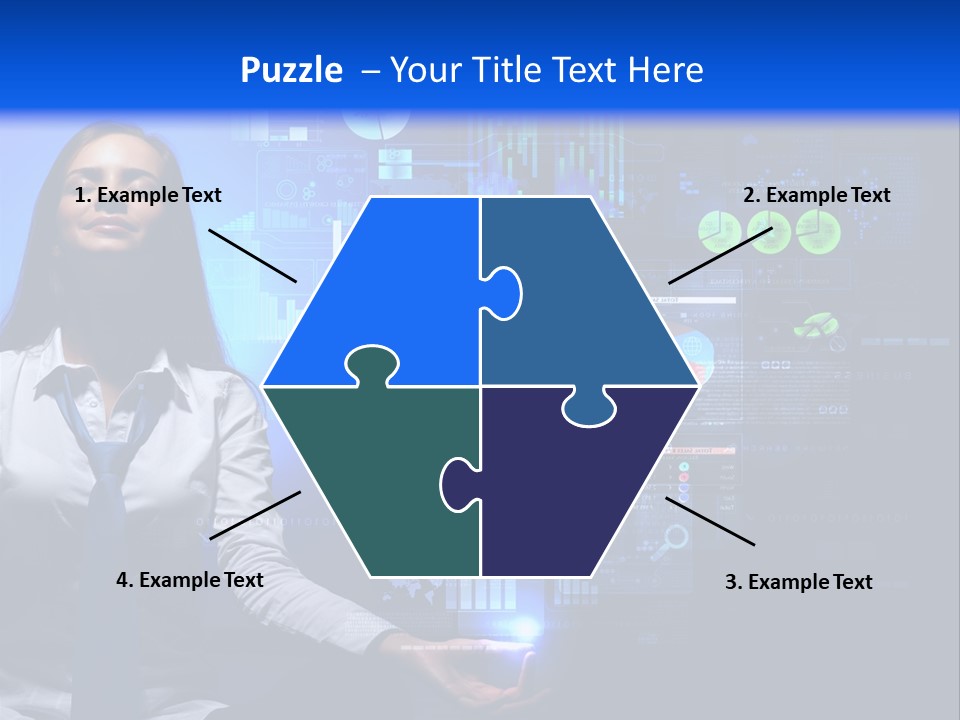 Puzzle – Your Title Text Here

1. Example Text

2. Example Text

4. Example Text

3. Example Text